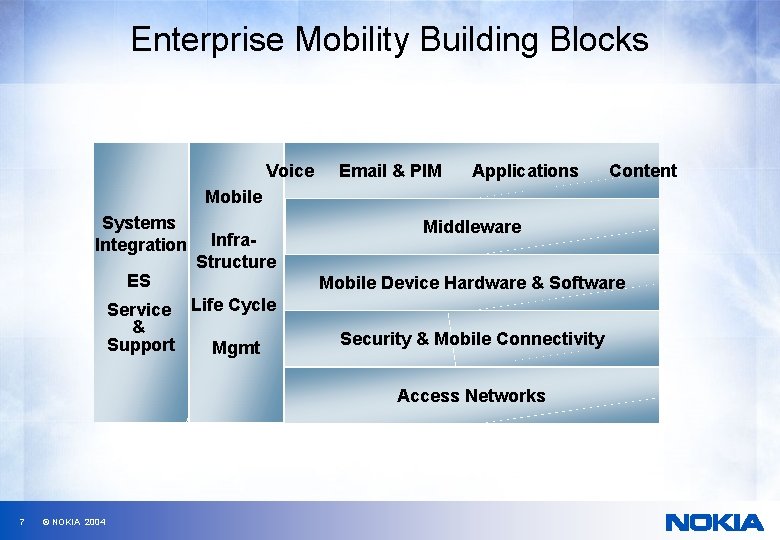 Enterprise Mobility Building Blocks

Systems Integration

ES

Service & Support

Mobile

Infra-Structure

Life Cycle

Mgmt

Voice Email & PIM Applications Content

Middleware

Mobile Device Hardware & Software

Security & Mobile Connectivity

Access Networks

7 © NOKIA 2004

NOKIA